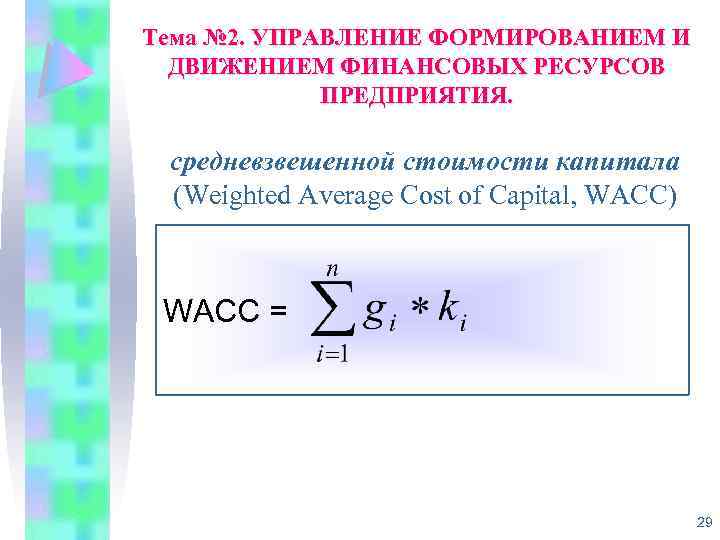 Тема №2. УПРАВЛЕНИЕ ФОРМИРОВАНИЕМ И ДВИЖЕНИЕМ ФИНАНСОВЫХ РЕСУРСОВ ПРЕДПРИЯТИЯ.

средневзвешенной стоимости капитала (Weighted Average Cost of Capital, WACC)

WACC = $\sum_{i=1}^{n} g_i * k_i$

29